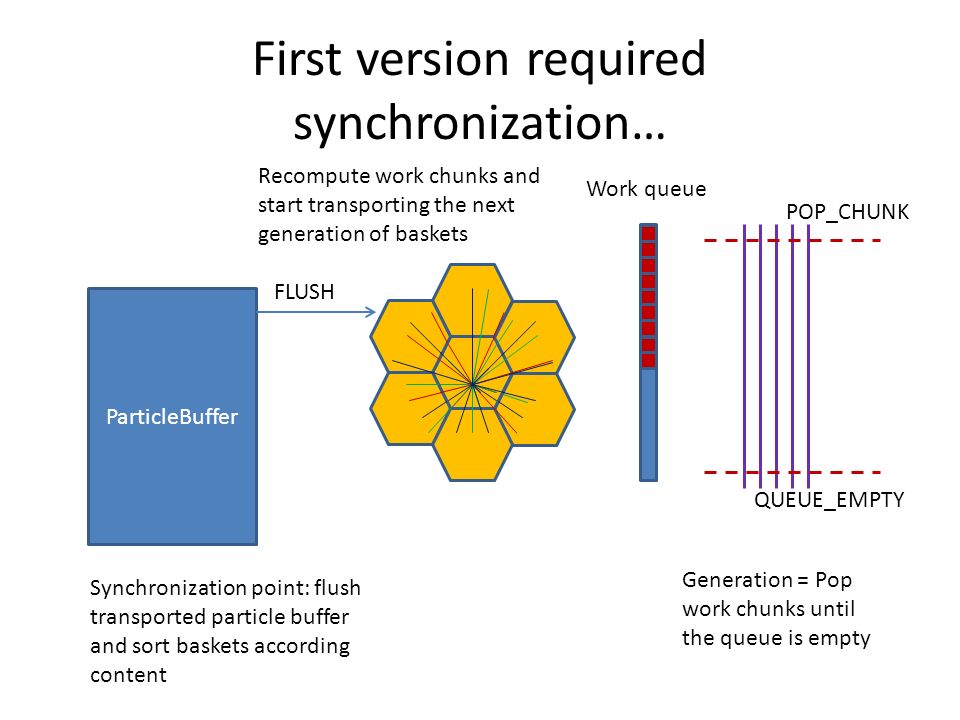 First version required synchronization…

Recompute work chunks and start transporting the next generation of baskets

Work queue

POP_CHUNK

FLUSH

ParticleBuffer

QUEUE_EMPTY

Synchronization point: flush transported particle buffer and sort baskets according content

Generation = Pop work chunks until the queue is empty